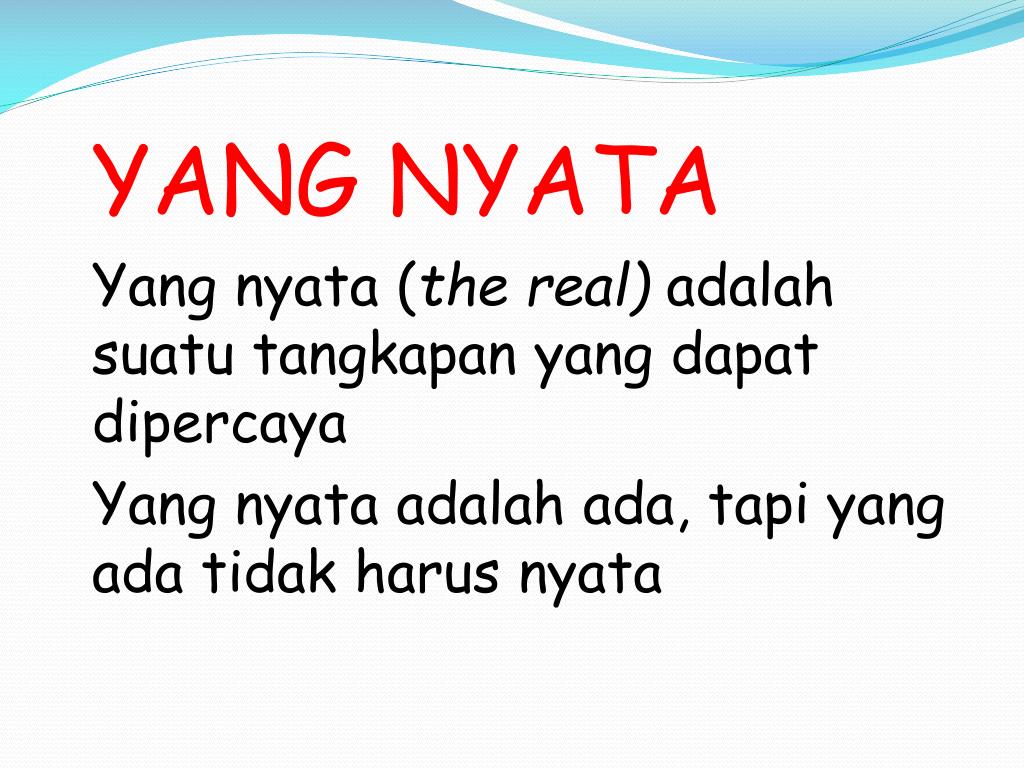 YANG NYATA

Yang nyata (the real) adalah suatu tangkapan yang dapat dipercaya

Yang nyata adalah ada, tapi yang ada tidak harus nyata